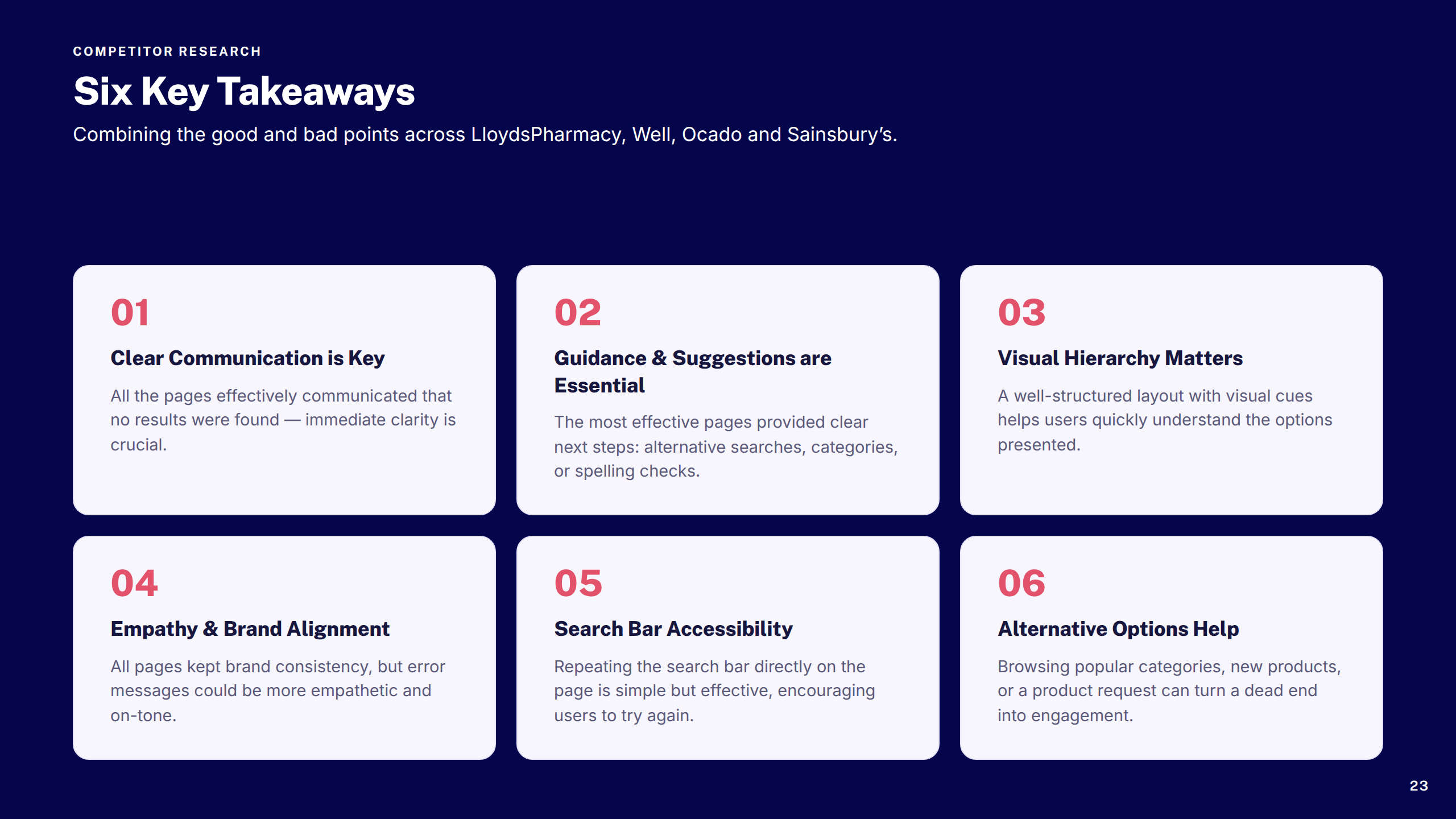 COMPETITOR RESEARCH

Six Key Takeaways

Combining the good and bad points across LloydsPharmacy, Well, Ocado and Sainsbury's.

01

Clear Communication is Key

All the pages effectively communicated that no results were found — immediate clarity is crucial.

02

Guidance & Suggestions are Essential

The most effective pages provided clear next steps: alternative searches, categories, or spelling checks.

03

Visual Hierarchy Matters

A well-structured layout with visual cues helps users quickly understand the options presented.

04

Empathy & Brand Alignment

All pages kept brand consistency, but error messages could be more empathetic and on-tone.

05

Search Bar Accessibility

Repeating the search bar directly on the page is simple but effective, encouraging users to try again.

06

Alternative Options Help

Browsing popular categories, new products, or a product request can turn a dead end into engagement.

23